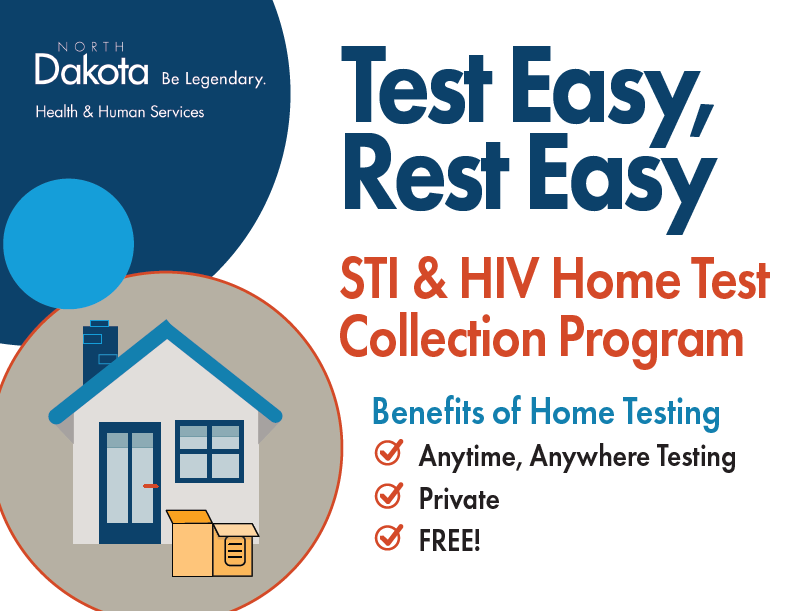 NORTH
Dakota Be Legendary.
Health & Human Services

Test Easy, Rest Easy

STI & HIV Home Test Collection Program

Benefits of Home Testing
Anytime, Anywhere Testing
Private
FREE!